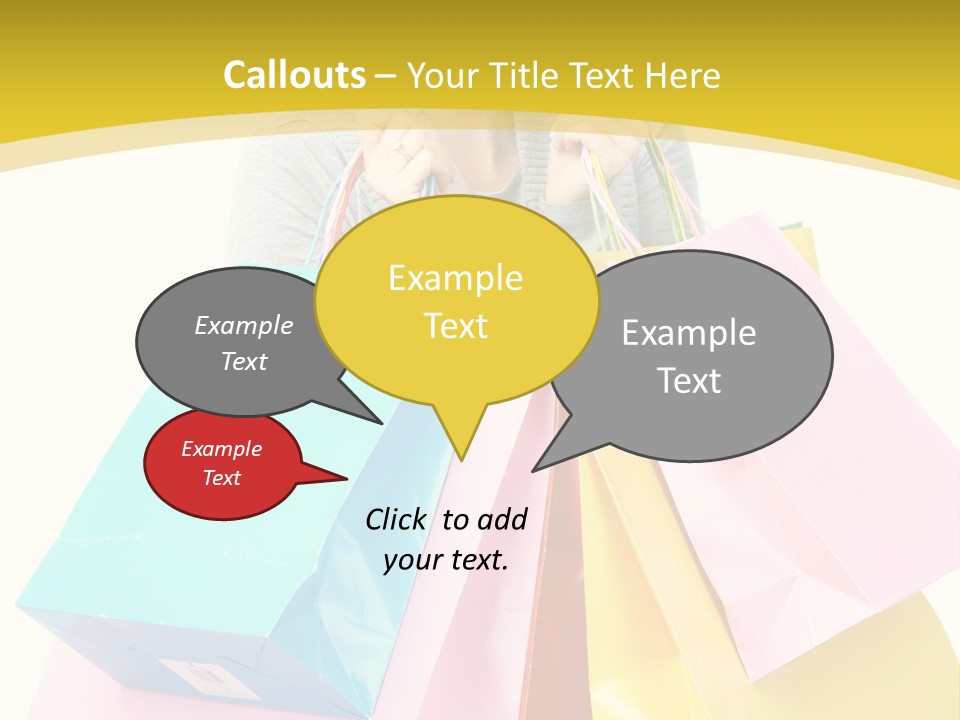 Callouts – Your Title Text Here

Example Text

Example Text

Example Text

Example Text

Click to add your text.